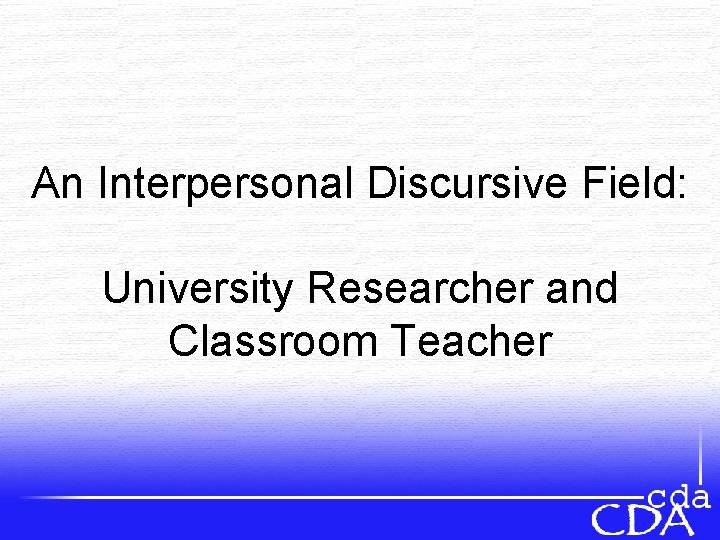 An Interpersonal Discursive Field:

University Researcher and Classroom Teacher

cda
CDA